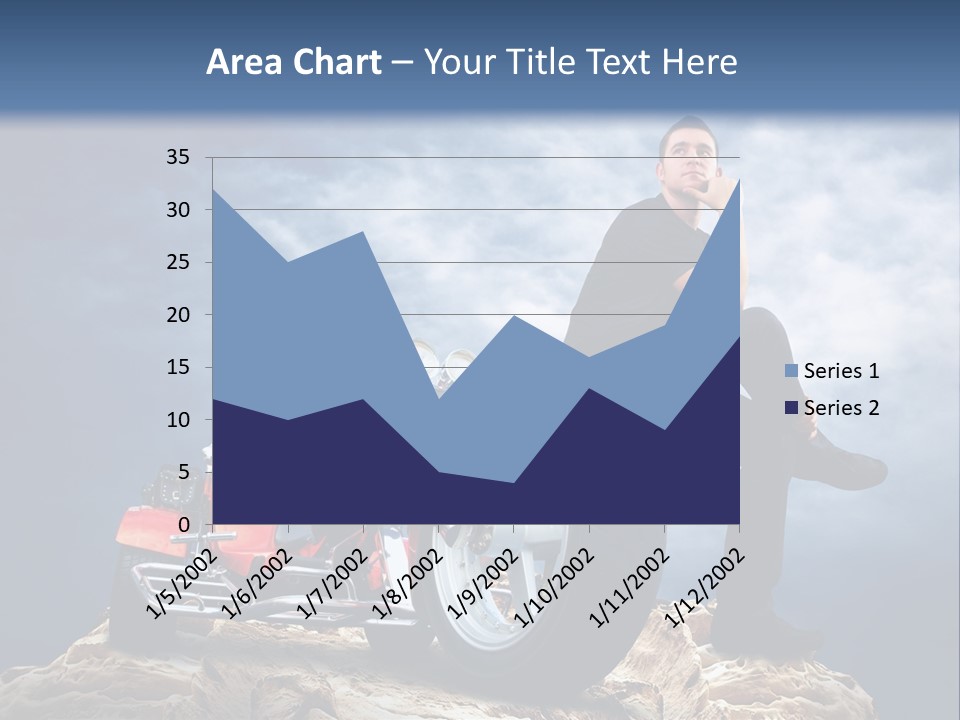 Area Chart – Your Title Text Here

35
30
25
20
15
10
5
0

1/5/2002
1/6/2002
1/7/2002
1/8/2002
1/9/2002
1/10/2002
1/11/2002
1/12/2002

Series 1
Series 2